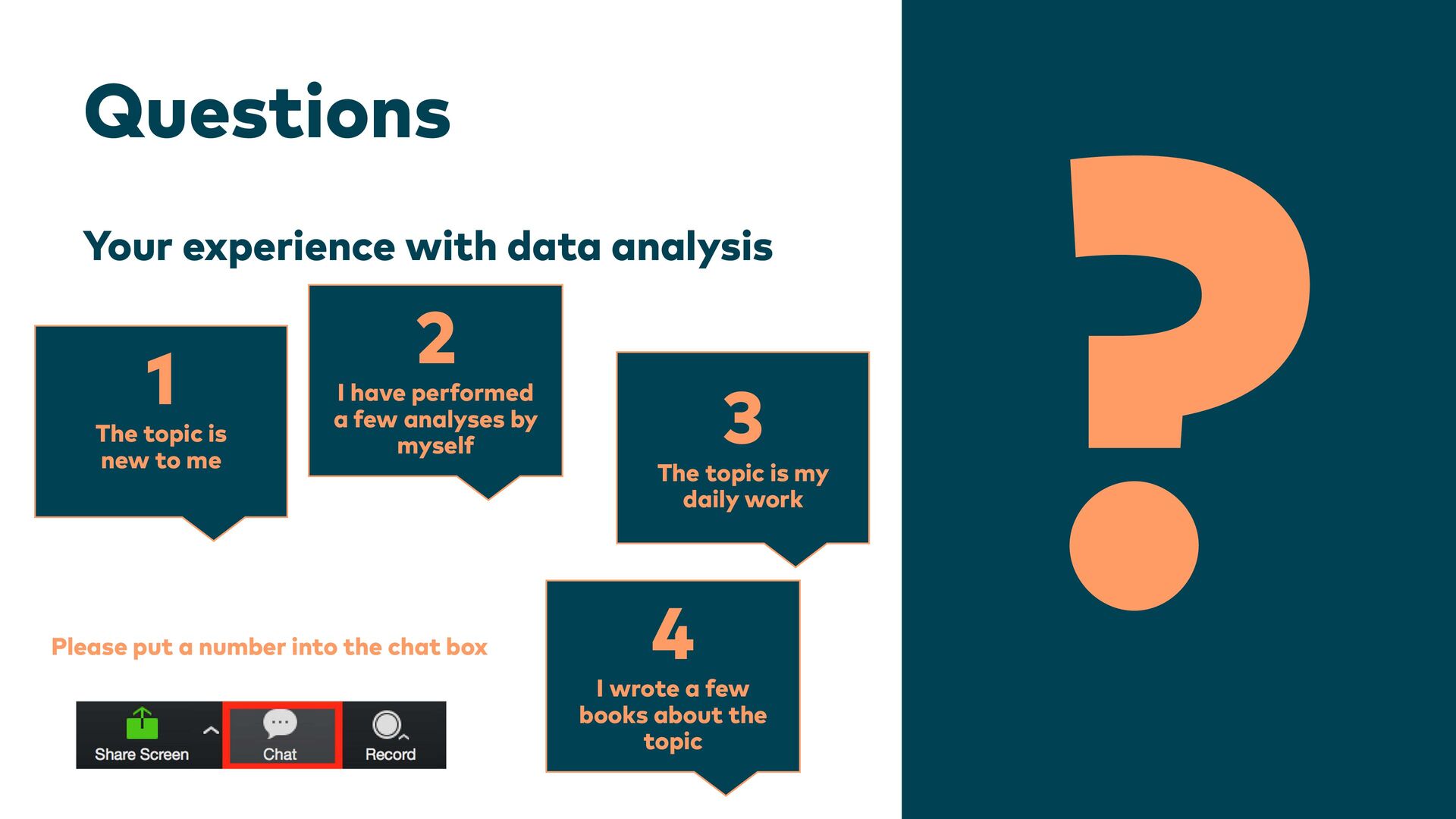 Questions

Your experience with data analysis

1
The topic is new to me

2
I have performed a few analyses by myself

3
The topic is my daily work

4
I wrote a few books about the topic

Please put a number into the chat box

Share Screen
Chat
Record

?